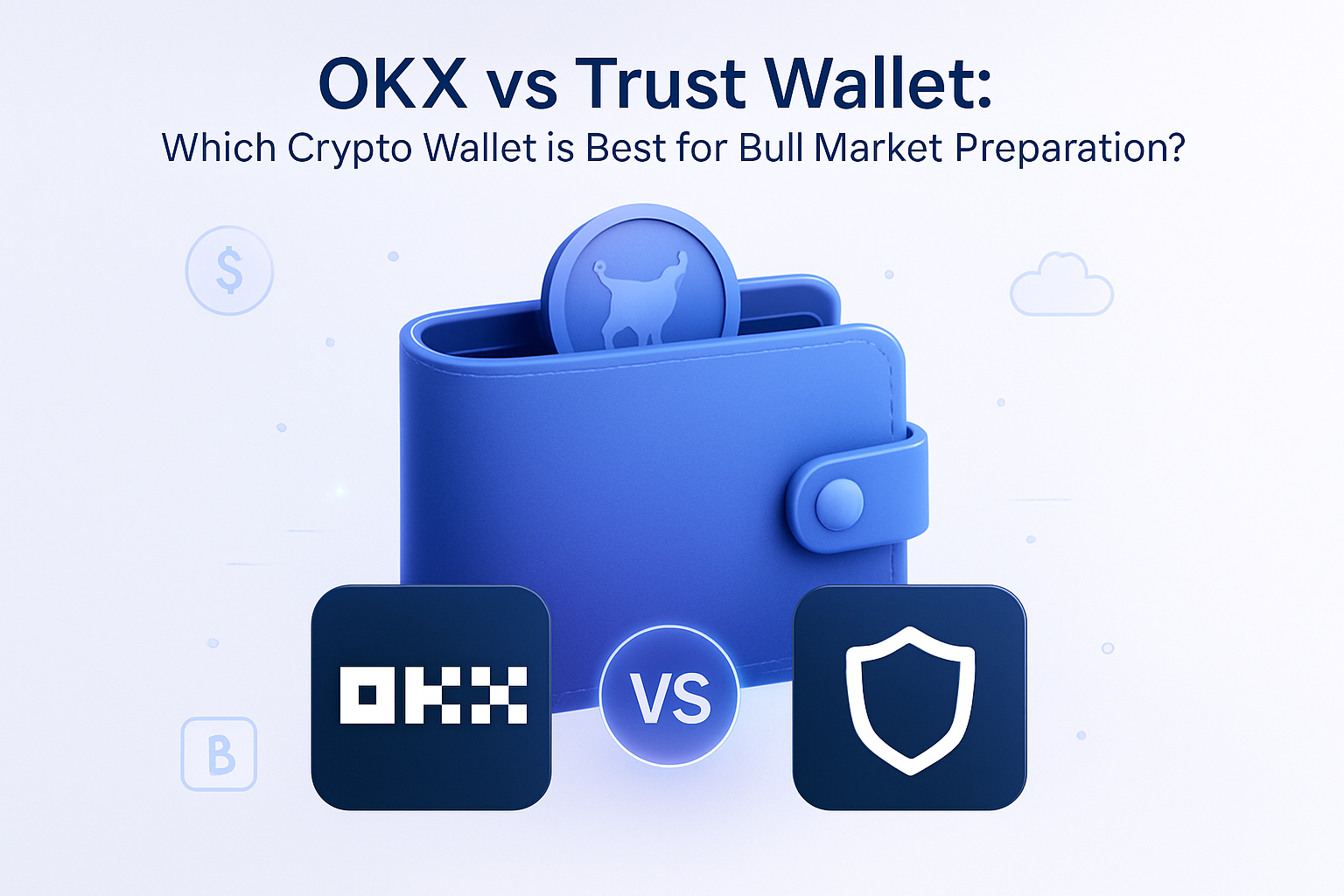 OKX vs Trust Wallet:
Which Crypto Wallet is Best for Bull Market Preparation?

$

B

OKX

VS